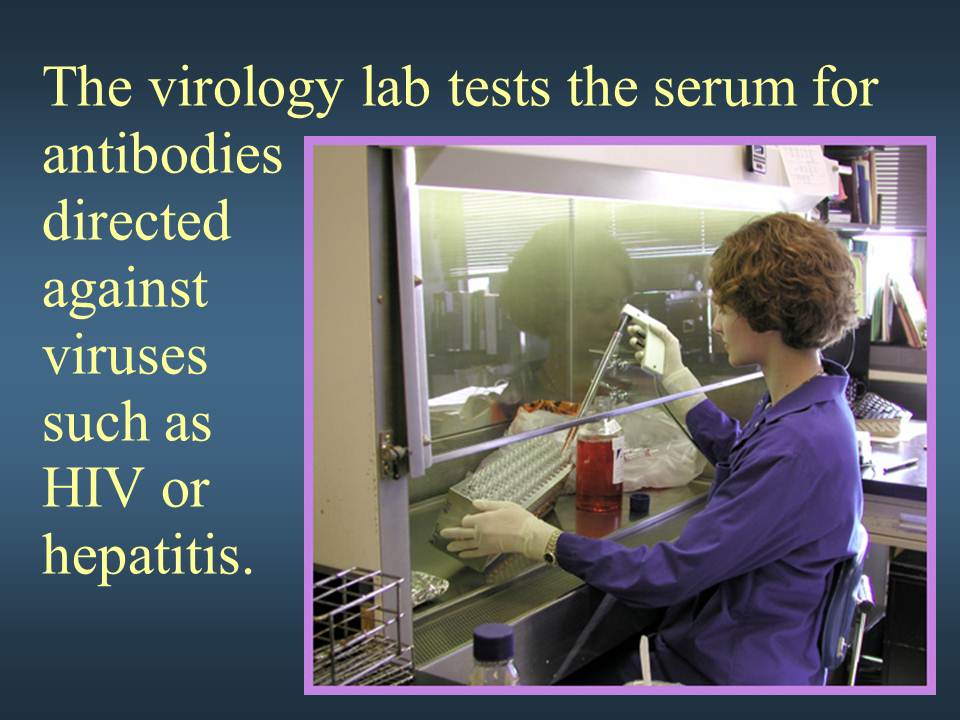 The virology lab tests the serum for antibodies directed against viruses such as HIV or hepatitis.